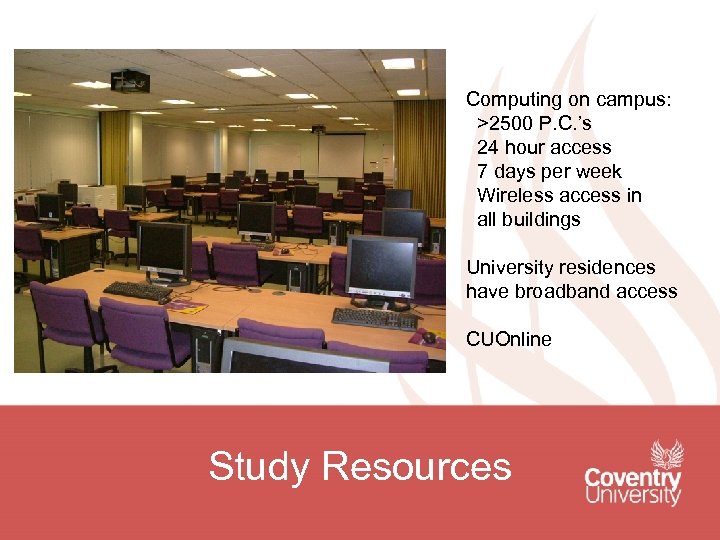 Computing on campus:
>2500 P.C.'s
24 hour access
7 days per week
Wireless access in all buildings

University residences have broadband access

CUOnline

Study Resources

Coventry University